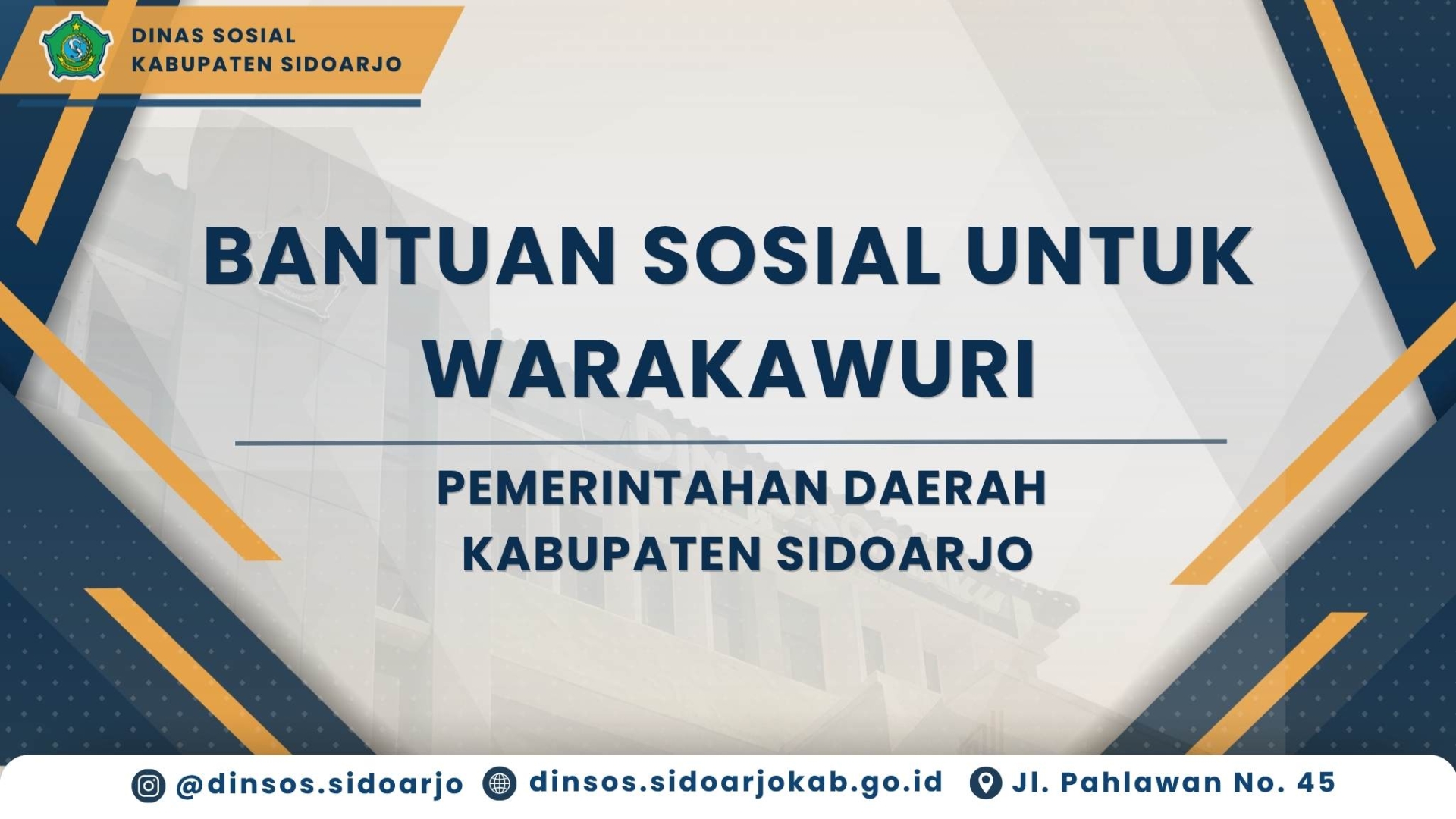 DINAS SOSIAL
KABUPATEN SIDOARJO

BANTUAN SOSIAL UNTUK WARAKAWURI

PEMERINTAHAN DAERAH KABUPATEN SIDOARJO

@dinsos.sidoarjo dinsos.sidoarjokab.go.id Jl. Pahlawan No. 45